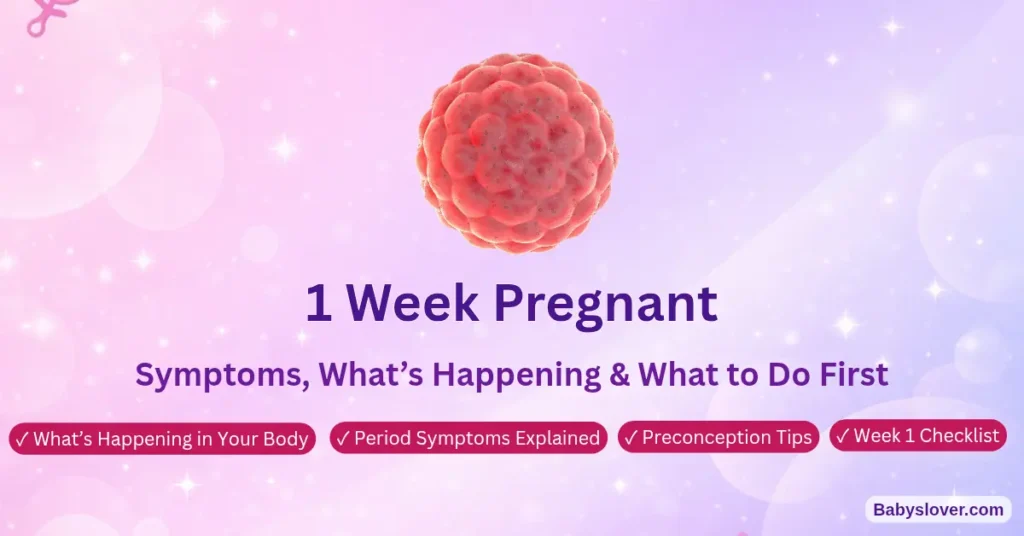 1 Week Pregnant

Symptoms, What’s Happening & What to Do First

✓ What’s Happening in Your Body ✓ Period Symptoms Explained ✓ Preconception Tips ✓ Week 1 Checklist

Babyslover.com